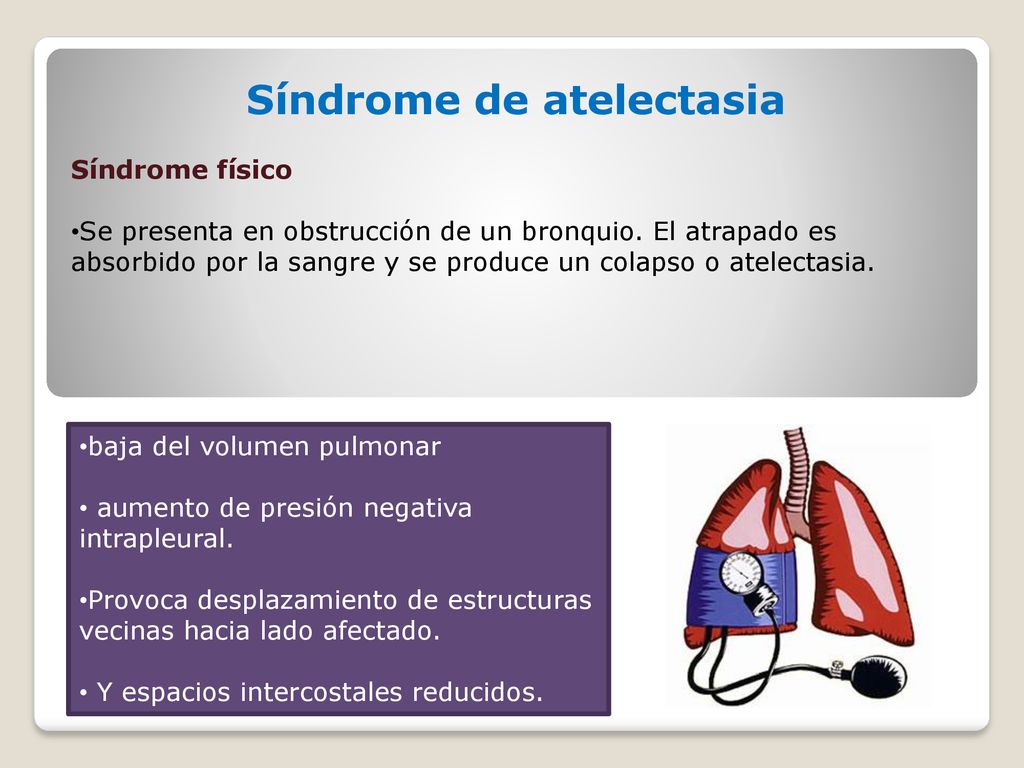 Síndrome de atelectasia

Síndrome físico

•Se presenta en obstrucción de un bronquio. El atrapado es absorbido por la sangre y se produce un colapso o atelectasia.

•baja del volumen pulmonar

• aumento de presión negativa intrapleural.

•Provoca desplazamiento de estructuras vecinas hacia lado afectado.

• Y espacios intercostales reducidos.